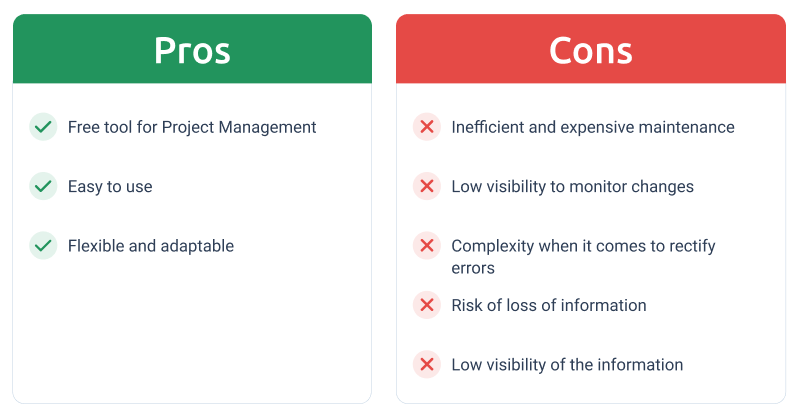 Pros

Free tool for Project Management

Easy to use

Flexible and adaptable

Cons

Inefficient and expensive maintenance

Low visibility to monitor changes

Complexity when it comes to rectify errors

Risk of loss of information

Low visibility of the information